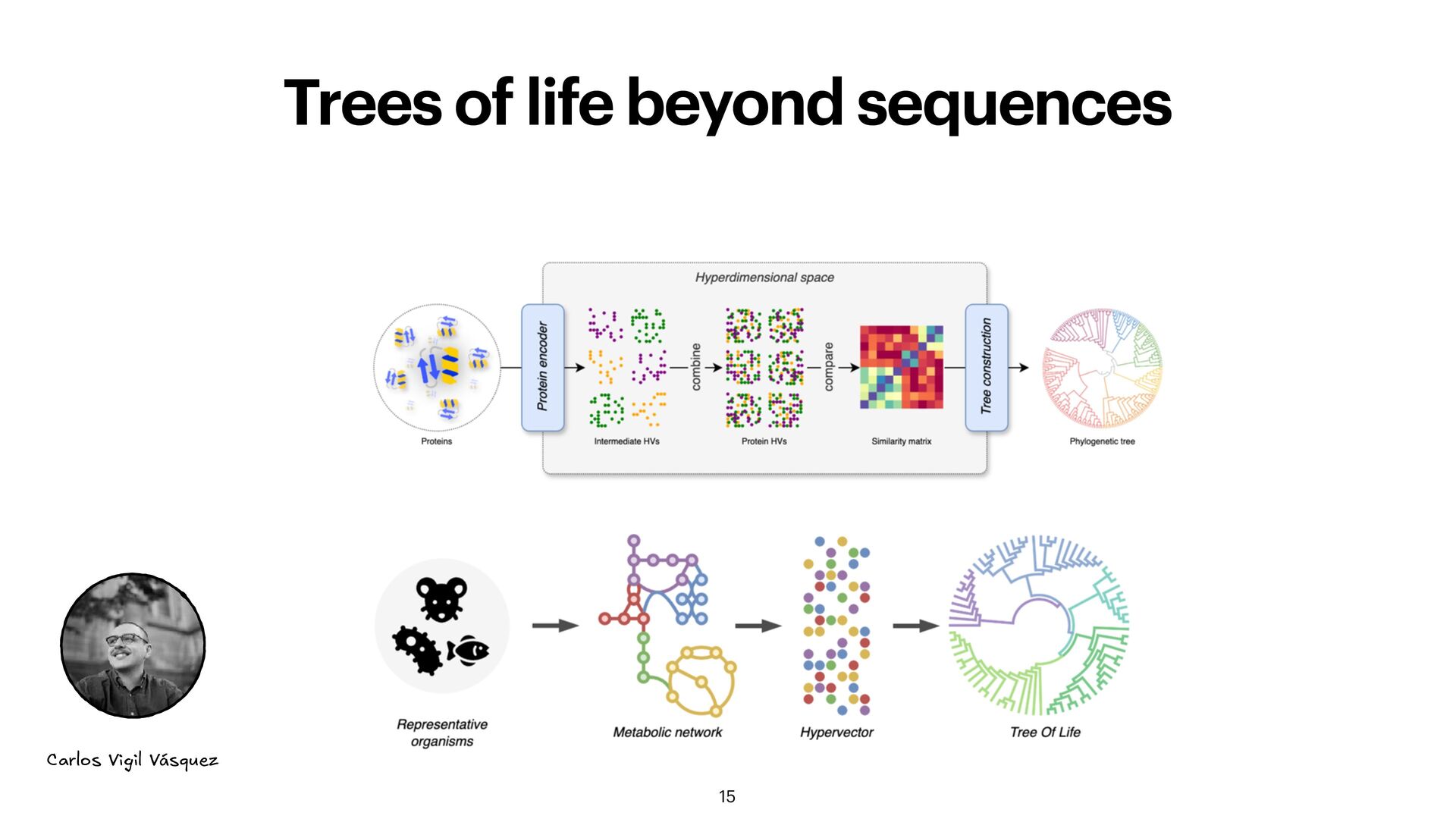 Trees of life beyond sequences

Hyperdimensional space

Proteins

Protein encoder

Intermediate HVs

combine

Protein HVs

compare

Similarity matrix

Tree construction

Phylogenetic tree

Representative organisms

Metabolic network

Hypervector

Tree Of Life

Carlos Vigil Vásquez

15